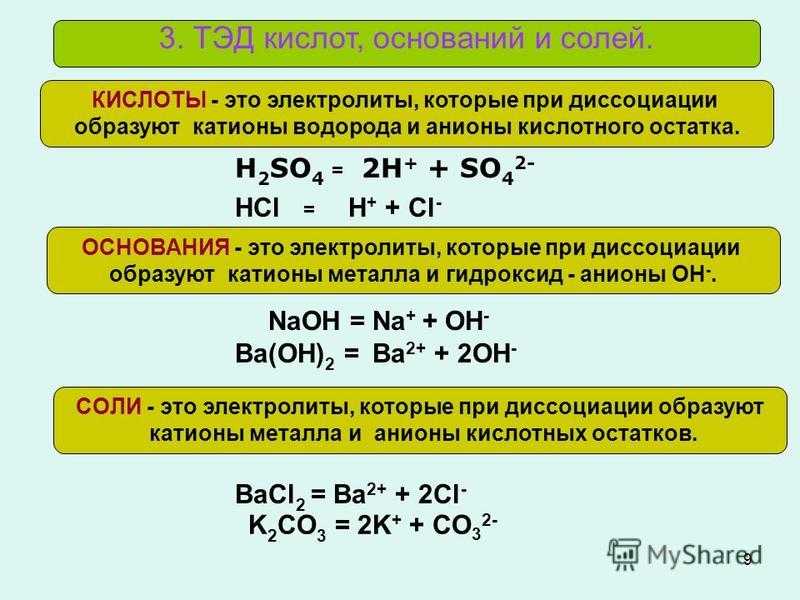 3. ТЭД кислот, оснований и солей.

КИСЛОТЫ - это электролиты, которые при диссоциации образуют катионы водорода и анионы кислотного остатка.

$H_2SO_4 = 2H^+ + SO_4^{2-}$

$HCl = H^+ + Cl^-$

ОСНОВАНИЯ - это электролиты, которые при диссоциации образуют катионы металла и гидроксид - анионы $OH^-$.

$NaOH = Na^+ + OH^-$

$Ba(OH)_2 = Ba^{2+} + 2OH^-$

СОЛИ - это электролиты, которые при диссоциации образуют катионы металла и анионы кислотных остатков.

$BaCl_2 = Ba^{2+} + 2Cl^-$

$K_2CO_3 = 2K^+ + CO_3^{2-}$

MyShared

9